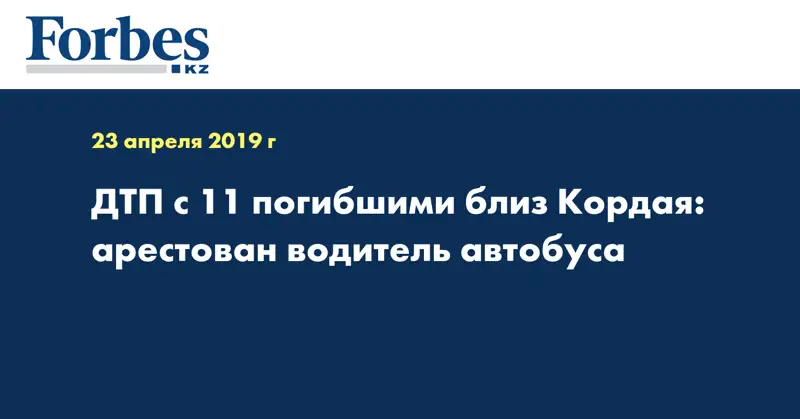 Forbes
KZ

23 апреля 2019 г

ДТП с 11 погибшими близ Кордая: арестован водитель автобуса